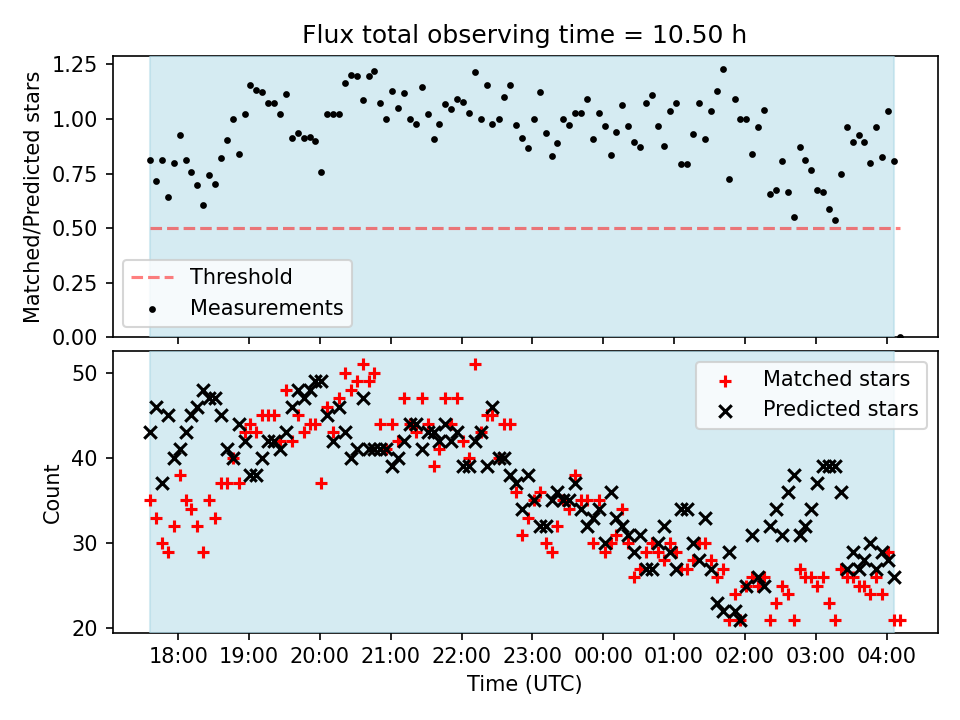 Flux total observing time = 10.50 h

Matched/Predicted stars

1.25
1.00
0.75
0.50
0.25
0.00

Threshold
Measurements

Count

50
40
30
20

Matched stars
Predicted stars

18:00
19:00
20:00
21:00
22:00
23:00
00:00
01:00
02:00
03:00
04:00

Time (UTC)